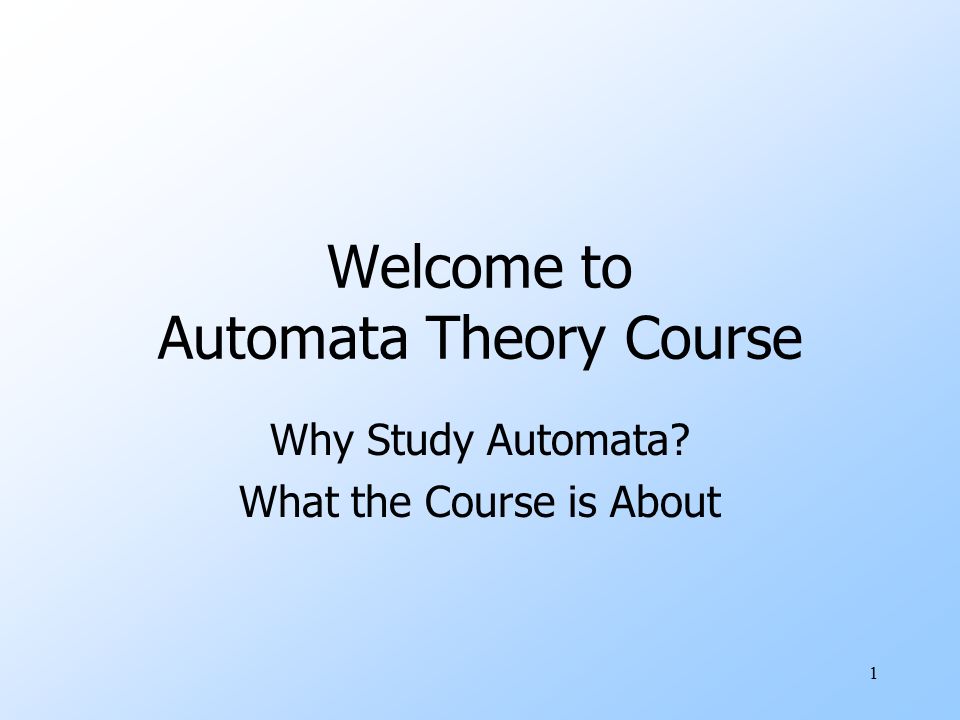 Welcome to
Automata Theory Course

Why Study Automata?
What the Course is About

1